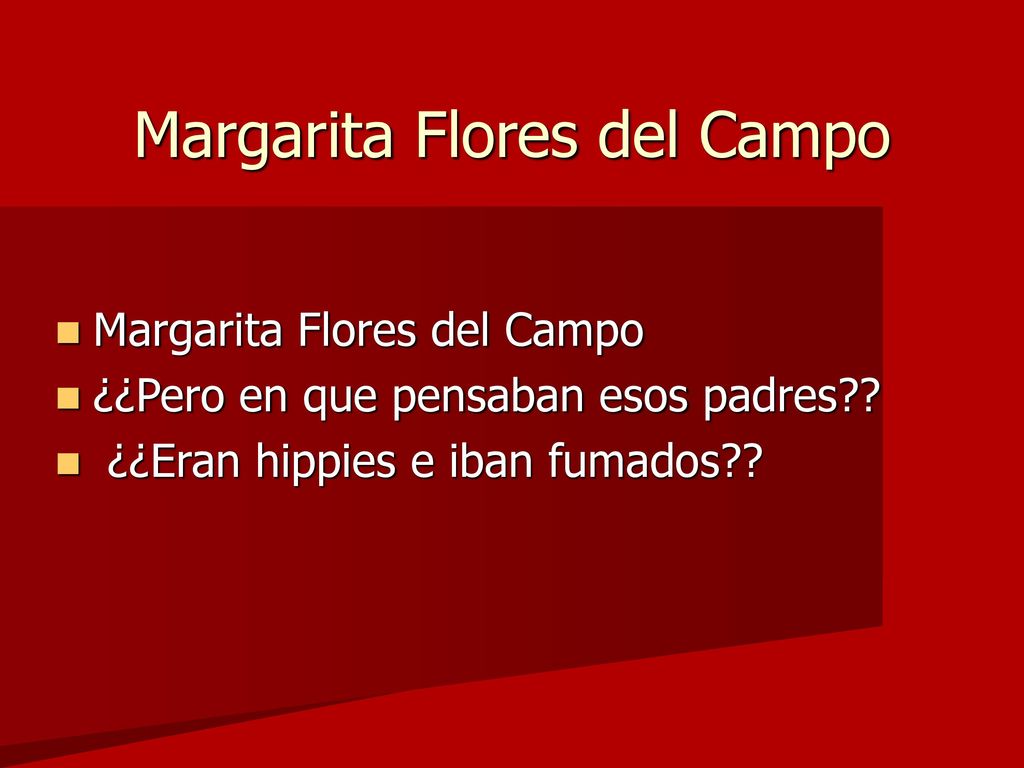 Margarita Flores del Campo

- Margarita Flores del Campo
- ¿¿Pero en que pensaban esos padres??
- ¿¿Eran hippies e iban fumados??